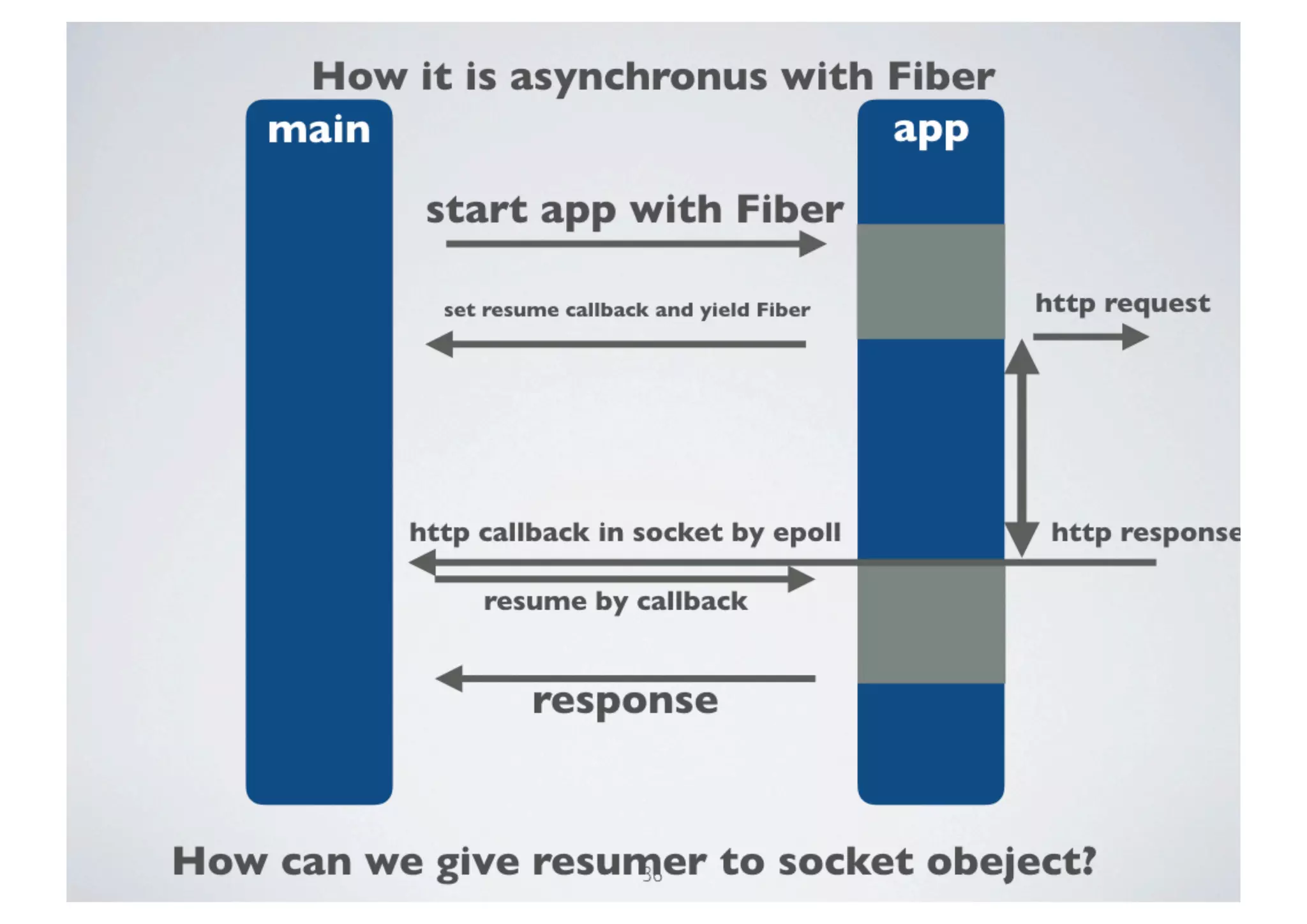 How it is asynchronus with Fiber

main

app

start app with Fiber

set resume callback and yield Fiber

http request

http callback in socket by epoll

http response

resume by callback

response

How can we give resumer to socket obeject?

36